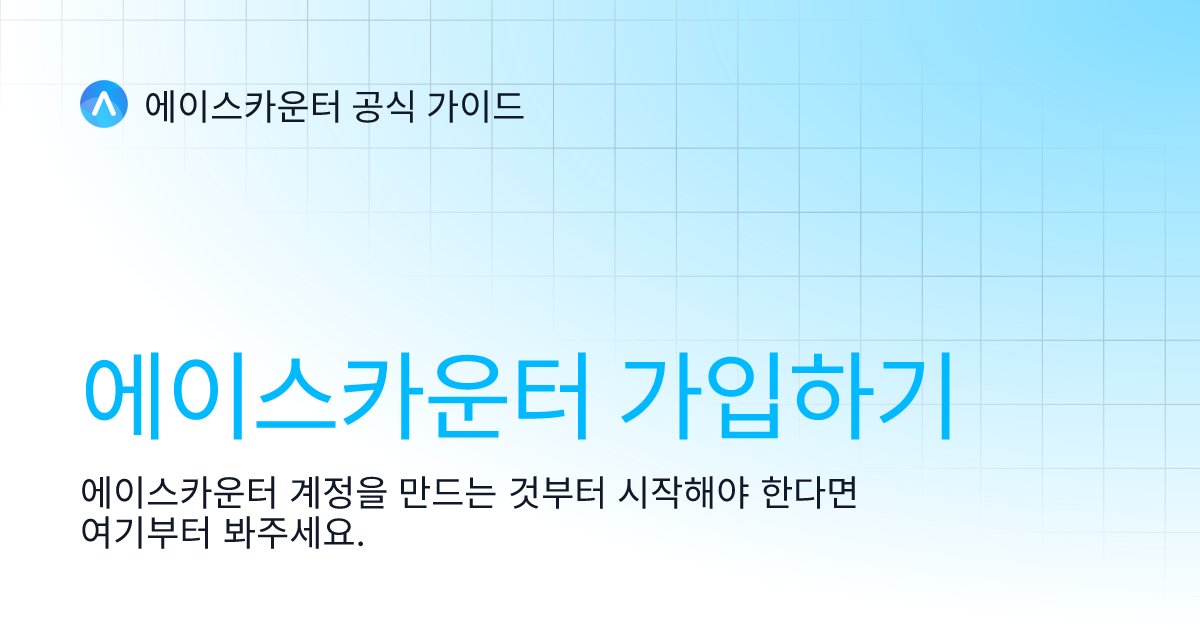 에이스카운터 공식 가이드

에이스카운터 가입하기

에이스카운터 계정을 만드는 것부터 시작해야 한다면 여기부터 봐주세요.